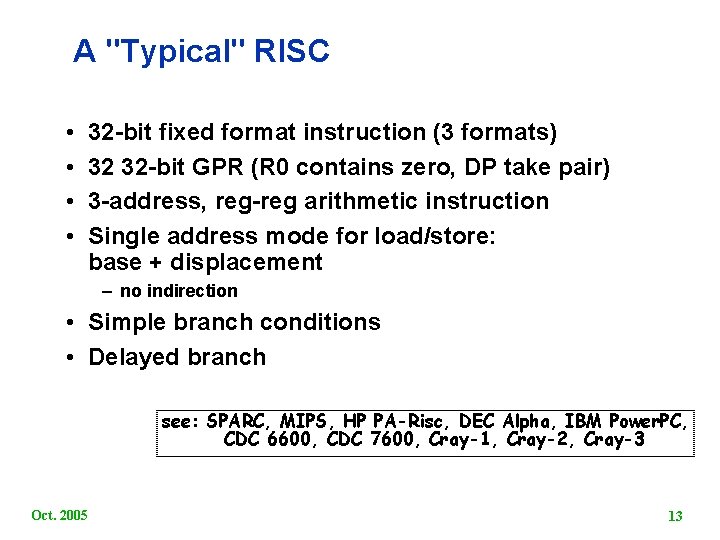 A "Typical" RISC

• 32-bit fixed format instruction (3 formats)
• 32 32-bit GPR (R0 contains zero, DP take pair)
• 3-address, reg-reg arithmetic instruction
• Single address mode for load/store: base + displacement
  – no indirection
• Simple branch conditions
• Delayed branch

see: SPARC, MIPS, HP PA-Risc, DEC Alpha, IBM PowerPC, CDC 6600, CDC 7600, Cray-1, Cray-2, Cray-3

Oct. 2005

13